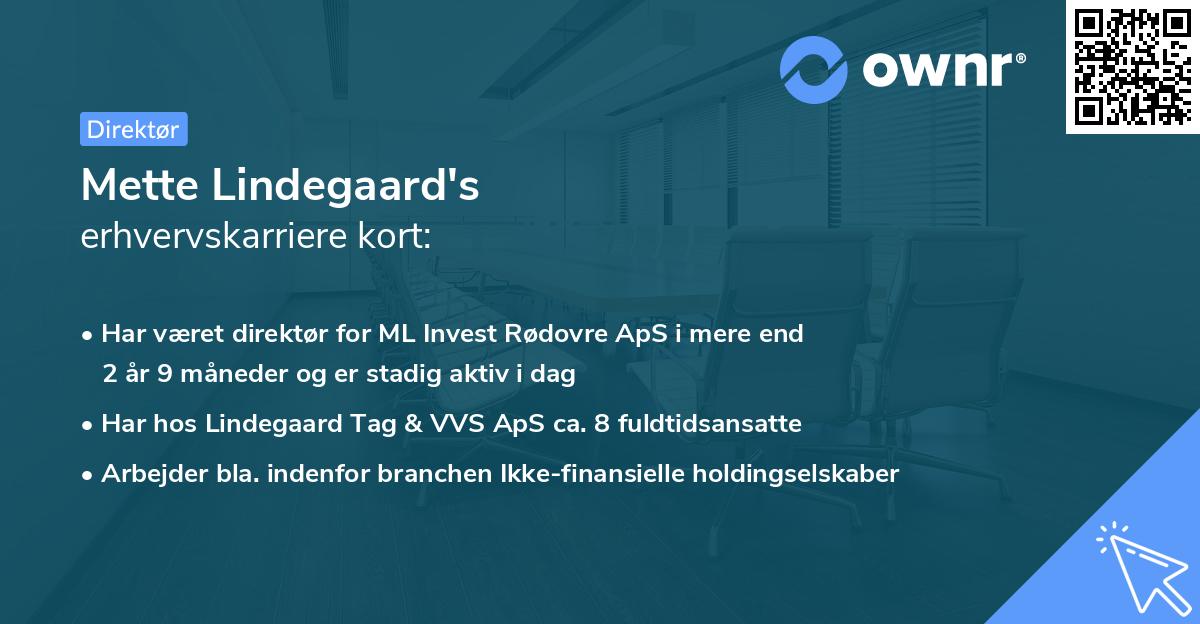 ownr®

Direktør

Mette Lindegaard's
erhvervskarriere kort:

• Har været direktør for ML Invest Rødovre ApS i mere end 2 år 9 måneder og er stadig aktiv i dag
• Har hos Lindegaard Tag & VVS ApS ca. 8 fuldtidsansatte
• Arbejder bla. indenfor branchen Ikke-finansielle holdingselskaber